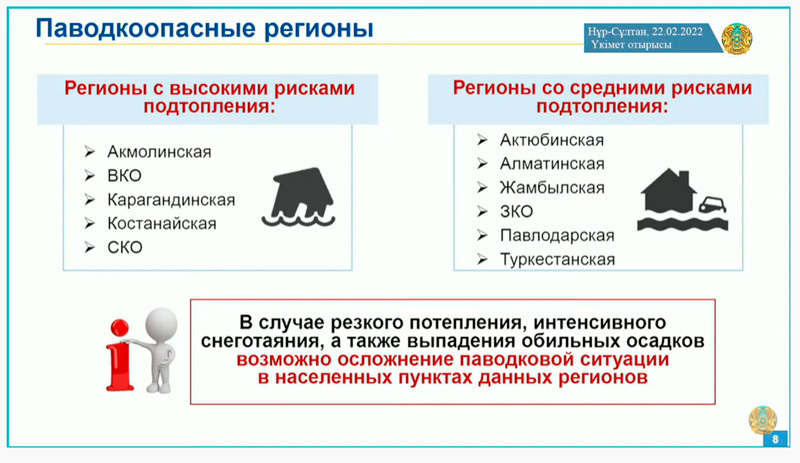 Паводкоопасные регионы

Нұр-Сұлтан, 22.02.2022
Үкімет отырысы

Регионы с высокими рисками подтопления:

➢ Акмолинская
➢ ВКО
➢ Карагандинская
➢ Костанайская
➢ СКО

Регионы со средними рисками подтопления:

➢ Актюбинская
➢ Алматинская
➢ Жамбылская
➢ ЗКО
➢ Павлодарская
➢ Туркестанская

В случае резкого потепления, интенсивного снеготаяния, а также выпадения обильных осадков возможно осложнение паводковой ситуации в населенных пунктах данных регионов

8